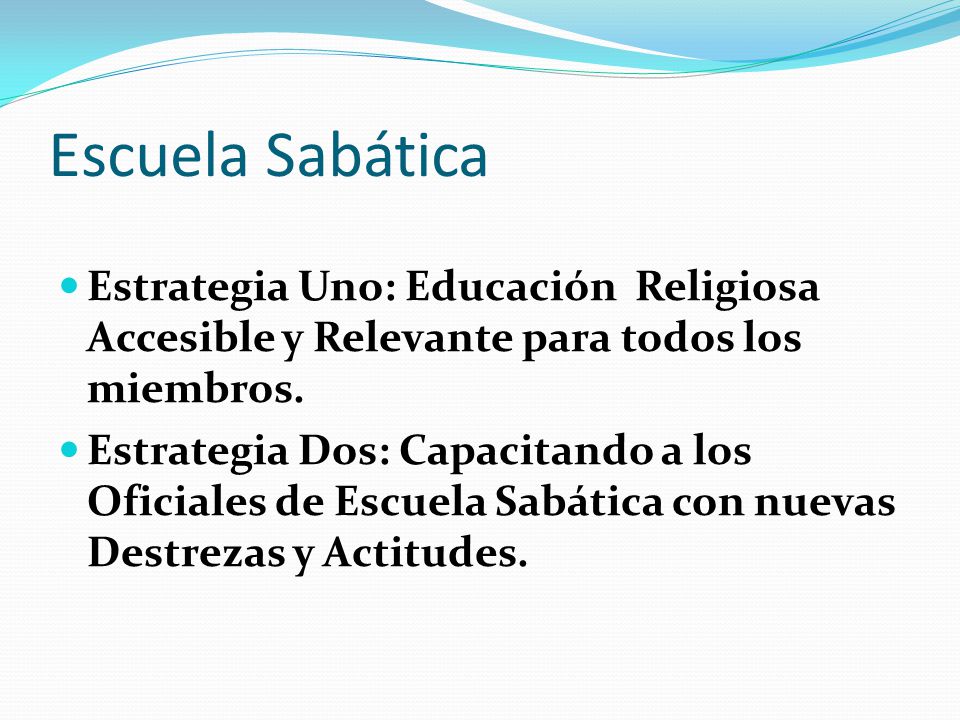 Escuela Sabática

- Estrategia Uno: Educación Religiosa Accesible y Relevante para todos los miembros.
- Estrategia Dos: Capacitando a los Oficiales de Escuela Sabática con nuevas Destrezas y Actitudes.